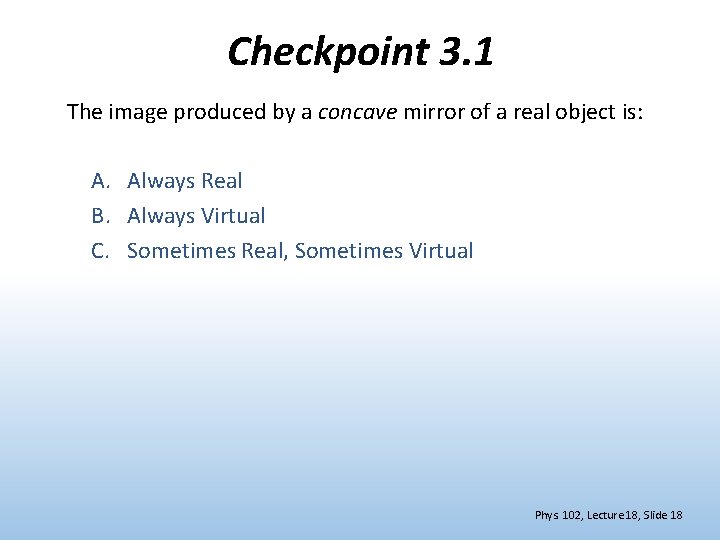 Checkpoint 3.1

The image produced by a concave mirror of a real object is:

A. Always Real
B. Always Virtual
C. Sometimes Real, Sometimes Virtual

Phys 102, Lecture18, Slide 18